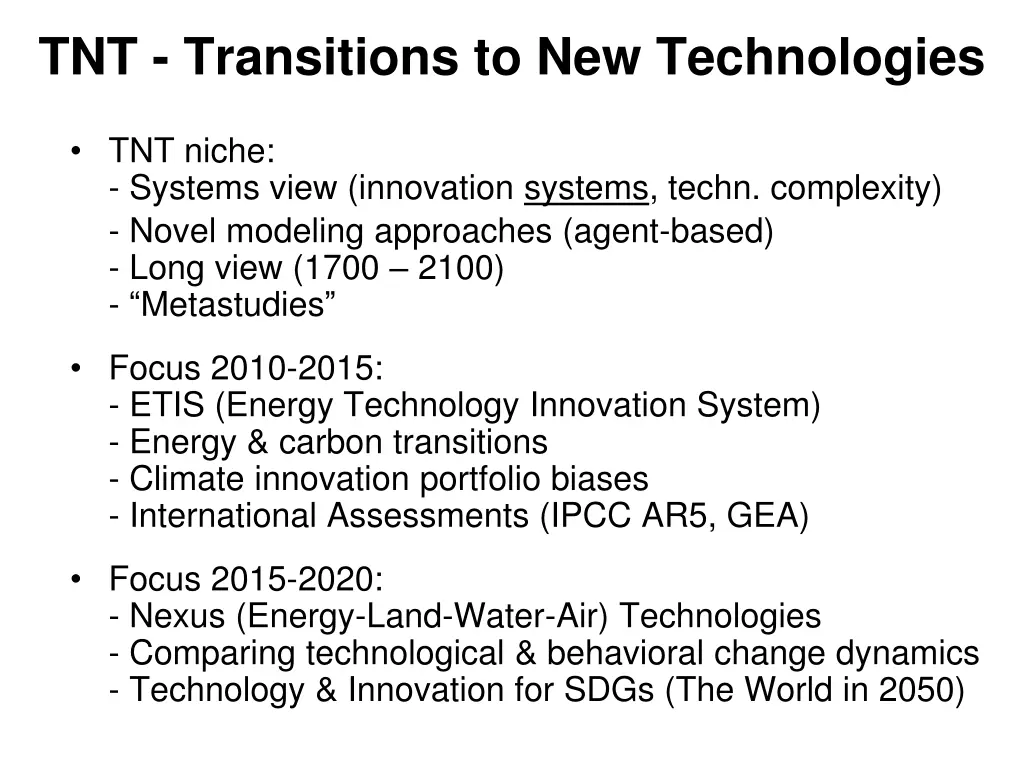 TNT - Transitions to New Technologies

• TNT niche:
- Systems view (innovation systems, techn. complexity)
- Novel modeling approaches (agent-based)
- Long view (1700 – 2100)
- “Metastudies”

• Focus 2010-2015:
- ETIS (Energy Technology Innovation System)
- Energy & carbon transitions
- Climate innovation portfolio biases
- International Assessments (IPCC AR5, GEA)

• Focus 2015-2020:
- Nexus (Energy-Land-Water-Air) Technologies
- Comparing technological & behavioral change dynamics
- Technology & Innovation for SDGs (The World in 2050)